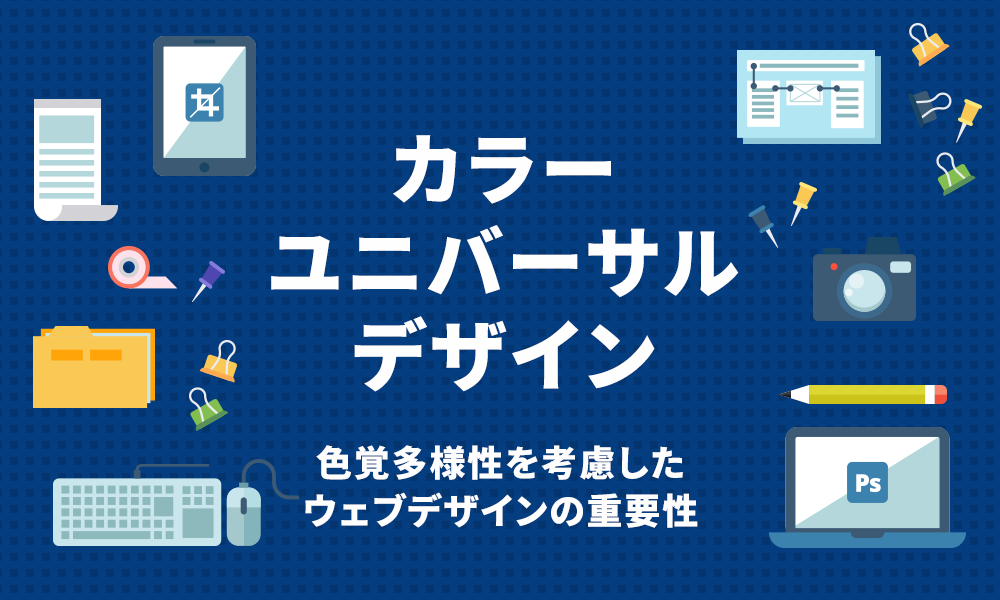 カラー
ユニバーサル
デザイン

色覚多様性を考慮した
ウェブデザインの重要性

Ps